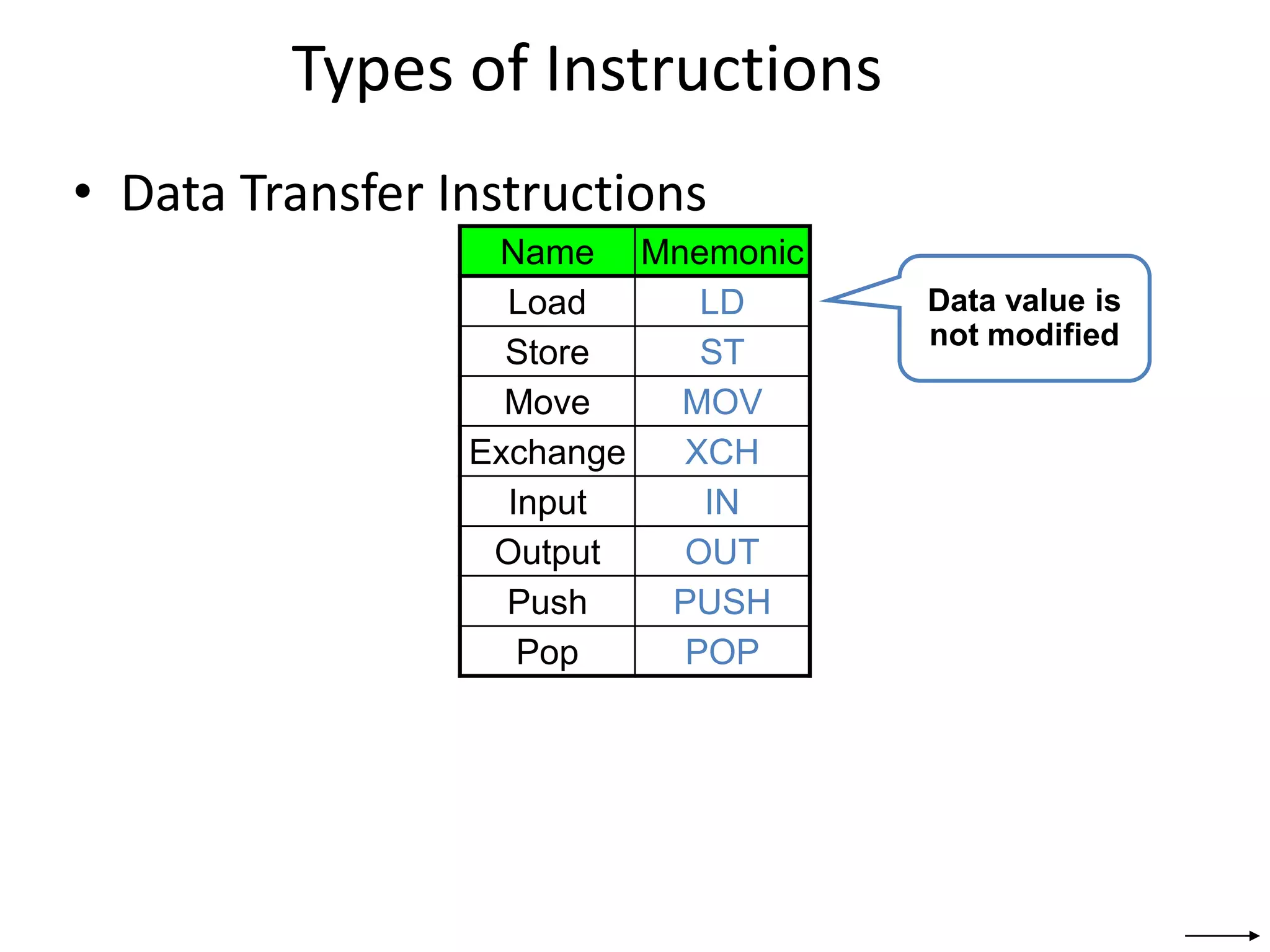 Types of Instructions

• Data Transfer Instructions

| Name | Mnemonic |
|---|---|
| Load | LD |
| Store | ST |
| Move | MOV |
| Exchange | XCH |
| Input | IN |
| Output | OUT |
| Push | PUSH |
| Pop | POP |

Data value is not modified